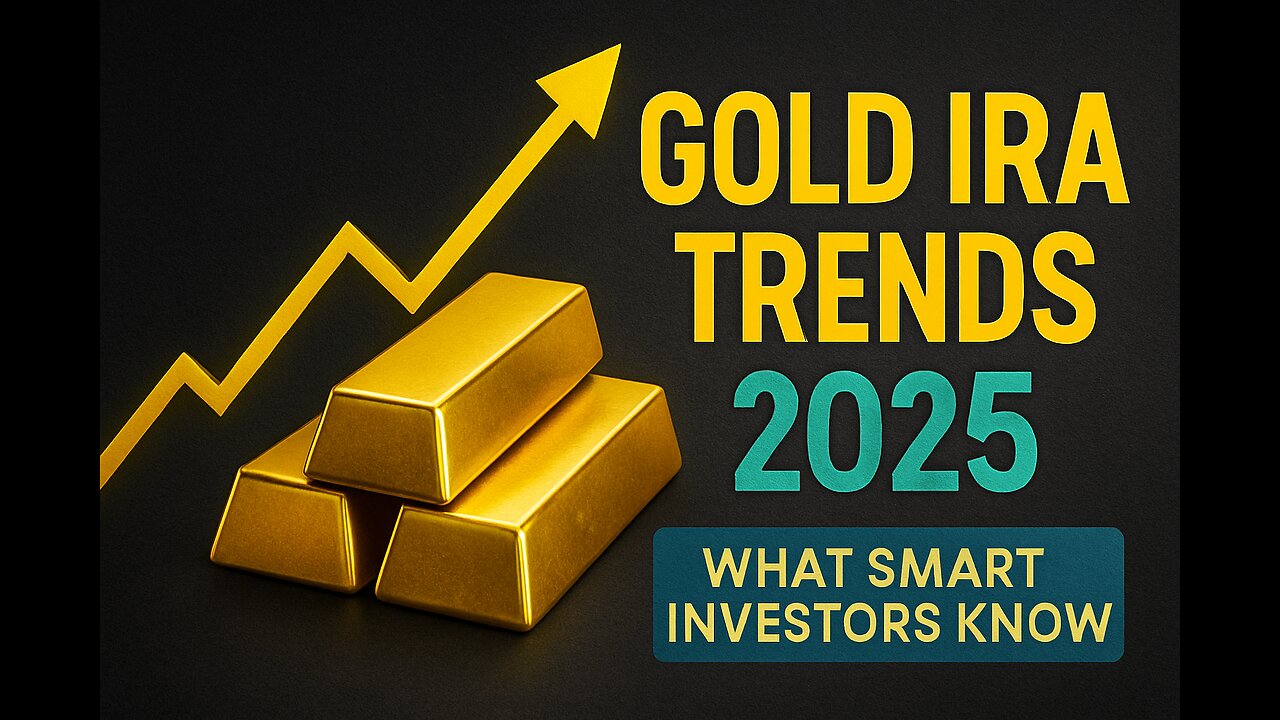 GOLD IRA TRENDS 2025

WHAT SMART INVESTORS KNOW